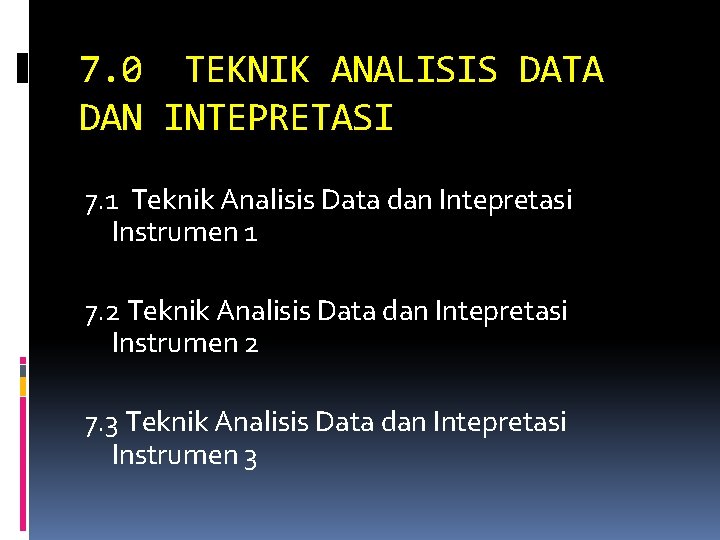 7.0 TEKNIK ANALISIS DATA DAN INTEPRETASI

7.1 Teknik Analisis Data dan Intepretasi Instrumen 1

7.2 Teknik Analisis Data dan Intepretasi Instrumen 2

7.3 Teknik Analisis Data dan Intepretasi Instrumen 3